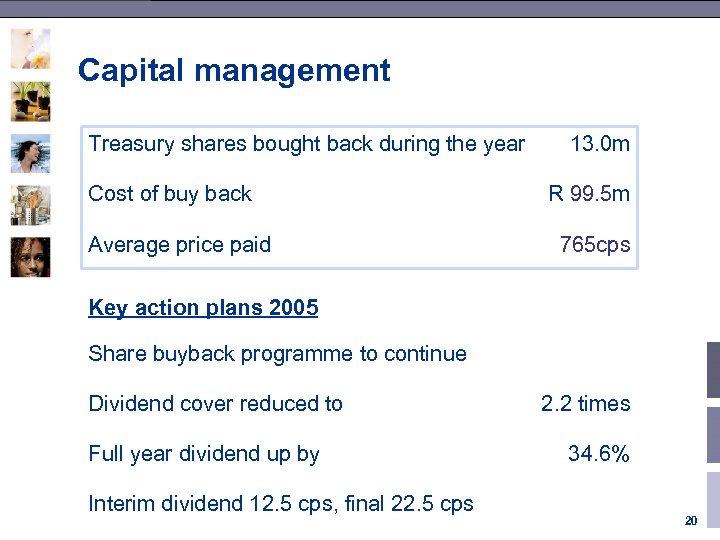 Capital management

| Treasury shares bought back during the year | 13.0m |
|---|---|
| Cost of buy back | R 99.5m |
| Average price paid | 765cps |

Key action plans 2005

Share buyback programme to continue

Dividend cover reduced to 2.2 times

Full year dividend up by 34.6%

Interim dividend 12.5 cps, final 22.5 cps

20